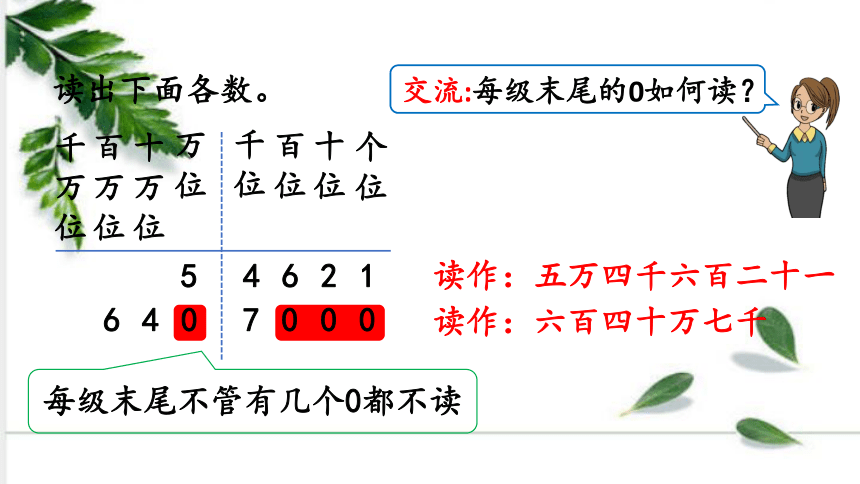 读出下面各数。

交流:每级末尾的0如何读？

| 千万位 | 百万位 | 十万位 | 万位 | 千位 | 百位 | 十位 | 个位 |
|---|---|---|---|---|---|---|---|
| | | | 5 | 4 | 6 | 2 | 1 |
| | 6 | 4 | 0 | 7 | 0 | 0 | 0 |

读作：五万四千六百二十一
读作：六百四十万七千

每级末尾不管有几个0都不读